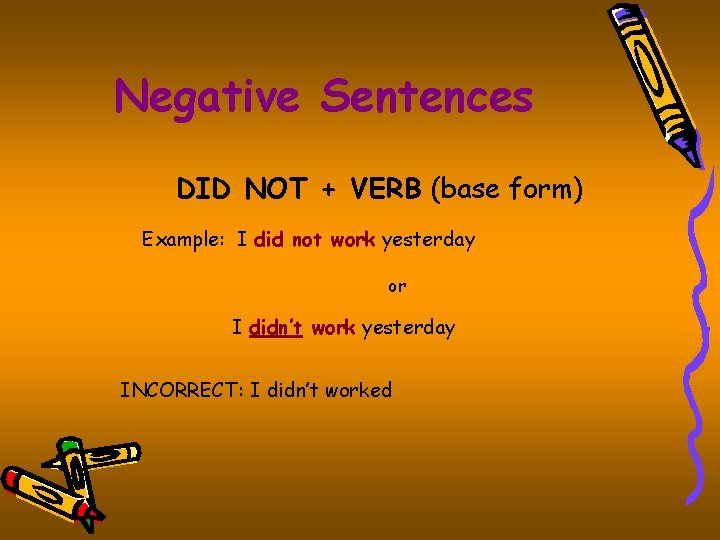 Negative Sentences

DID NOT + VERB (base form)

Example: I did not work yesterday

or

I didn't work yesterday

INCORRECT: I didn't worked